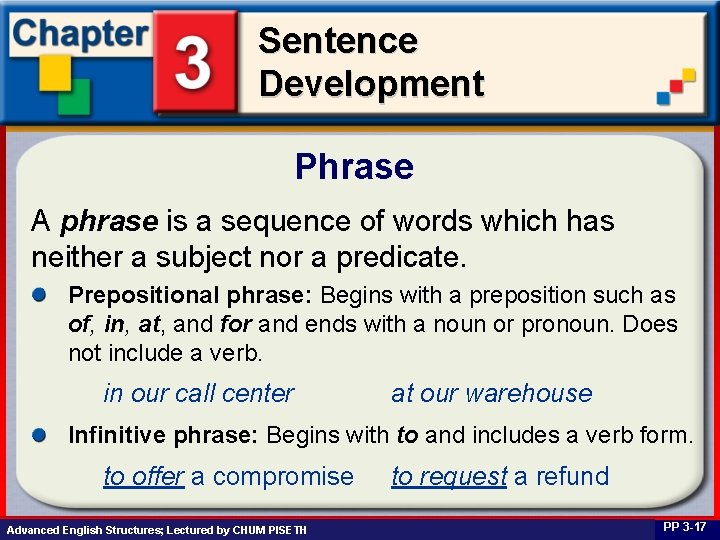 Chapter 3 Sentence Development

Phrase

A phrase is a sequence of words which has neither a subject nor a predicate.

Prepositional phrase: Begins with a preposition such as of, in, at, and for and ends with a noun or pronoun. Does not include a verb.

in our call center at our warehouse

Infinitive phrase: Begins with to and includes a verb form.

to offer a compromise to request a refund

Advanced English Structures; Lectured by CHUM PISE TH

PP 3-17